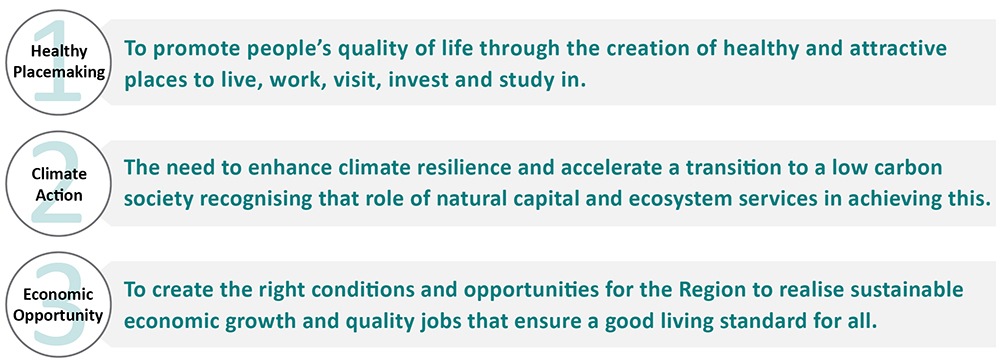 1
Healthy Placemaking
To promote people's quality of life through the creation of healthy and attractive places to live, work, visit, invest and study in.

2
Climate Action
The need to enhance climate resilience and accelerate a transition to a low carbon society recognising that role of natural capital and ecosystem services in achieving this.

3
Economic Opportunity
To create the right conditions and opportunities for the Region to realise sustainable economic growth and quality jobs that ensure a good living standard for all.